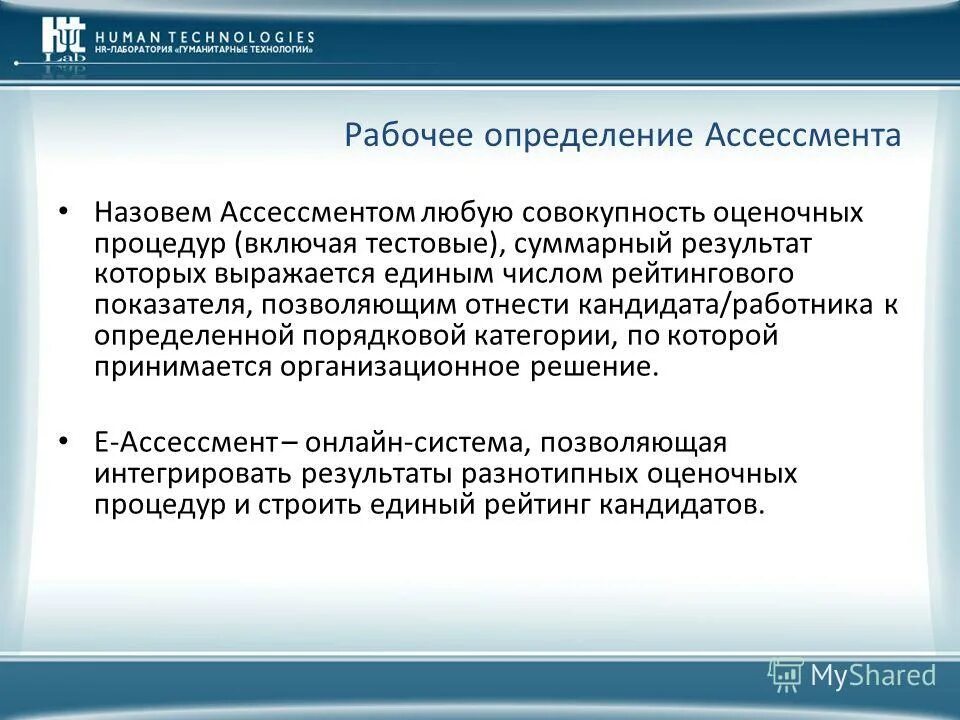 HT Lab
HUMAN TECHNOLOGIES
HR-ЛАБОРАТОРИЯ «ГУМАНИТАРНЫЕ ТЕХНОЛОГИИ»

Рабочее определение Ассессмента

• Назовем Ассессментом любую совокупность оценочных процедур (включая тестовые), суммарный результат которых выражается единым числом рейтингового показателя, позволяющим отнести кандидата/работника к определенной порядковой категории, по которой принимается организационное решение.

• Е-Ассессмент – онлайн-система, позволяющая интегрировать результаты разнотипных оценочных процедур и строить единый рейтинг кандидатов.

MyShared